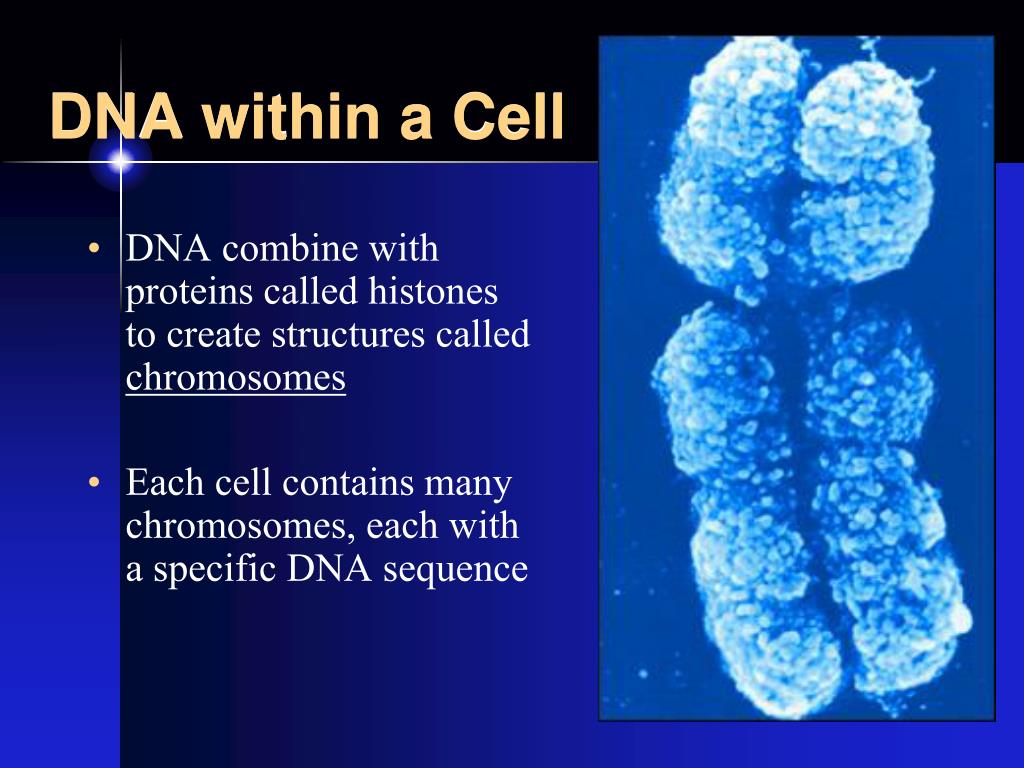 DNA within a Cell

• DNA combine with proteins called histones to create structures called chromosomes

• Each cell contains many chromosomes, each with a specific DNA sequence